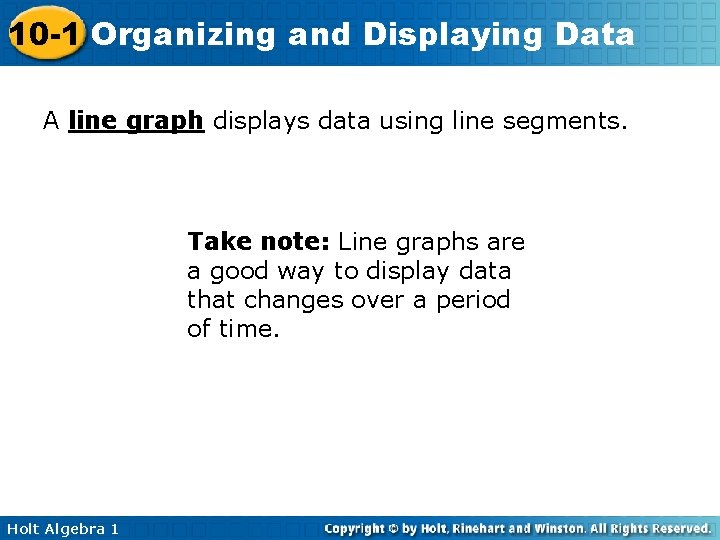 10-1 Organizing and Displaying Data

A line graph displays data using line segments.

Take note: Line graphs are a good way to display data that changes over a period of time.

Holt Algebra 1

Copyright © by Holt, Rinehart and Winston. All Rights Reserved.